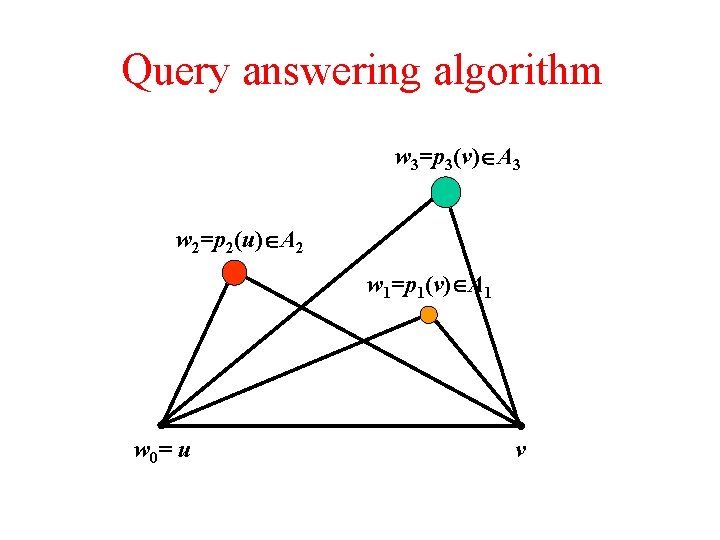 Query answering algorithm

$w_3=p_3(v)\in A_3$

$w_2=p_2(u)\in A_2$

$w_1=p_1(v)\in A_1$

$w_0=u$

$v$